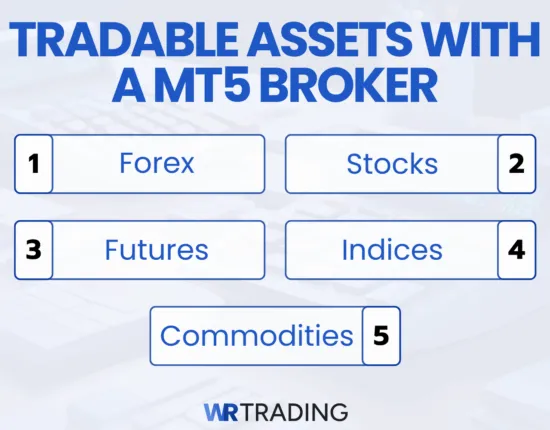 TRADABLE ASSETS WITH A MT5 BROKER

1 Forex

Stocks 2

3 Futures

Indices 4

Commodities 5

WR TRADING